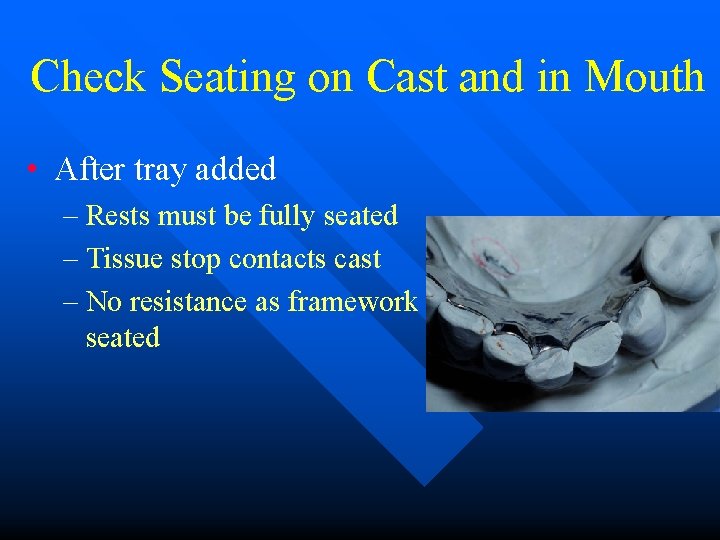 Check Seating on Cast and in Mouth

• After tray added
– Rests must be fully seated
– Tissue stop contacts cast
– No resistance as framework seated